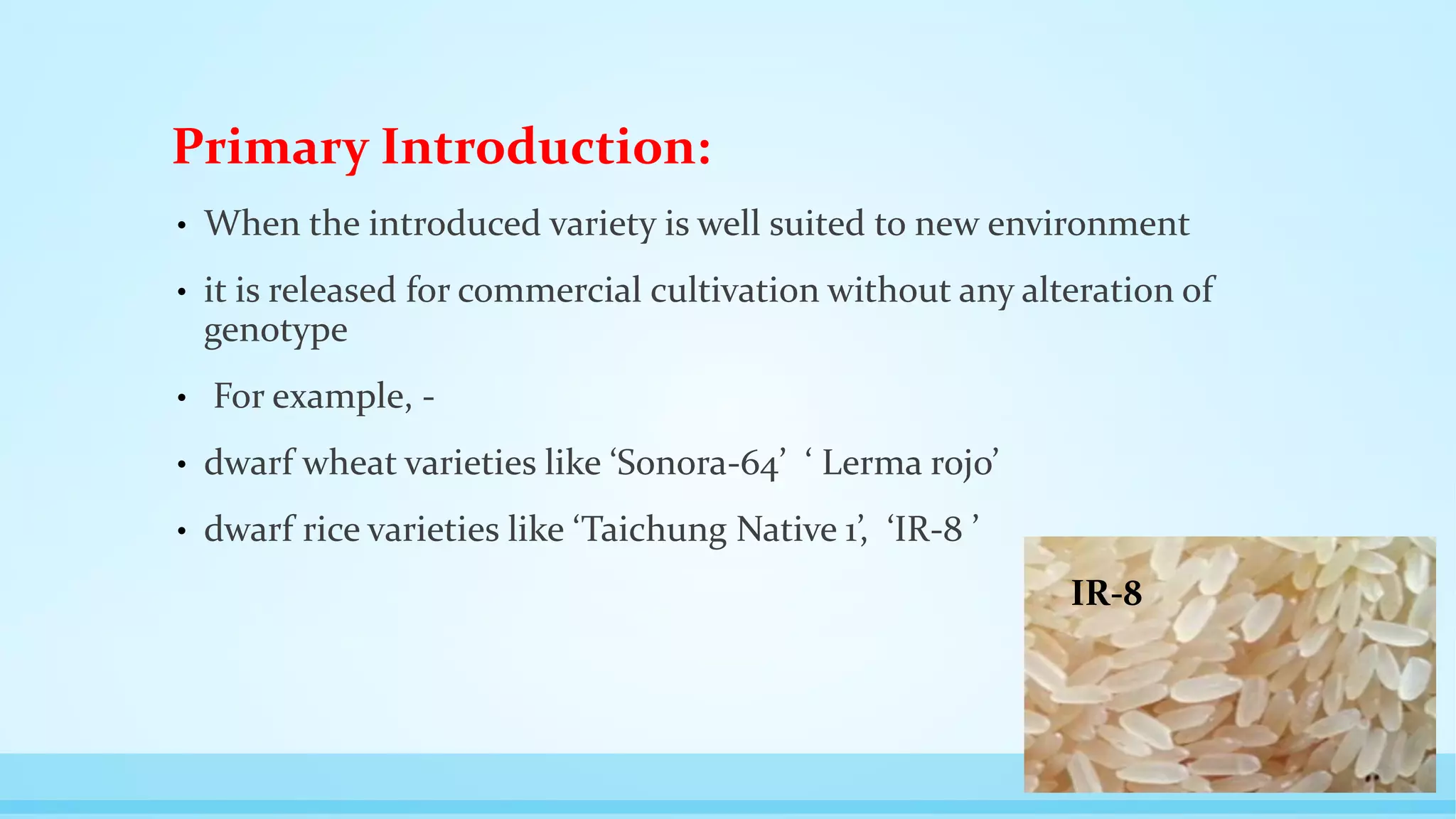 Primary Introduction:

• When the introduced variety is well suited to new environment

• it is released for commercial cultivation without any alteration of genotype

• For example, -

• dwarf wheat varieties like ‘Sonora-64’ ‘ Lerma rojo’

• dwarf rice varieties like ‘Taichung Native 1’, ‘IR-8 ’

IR-8